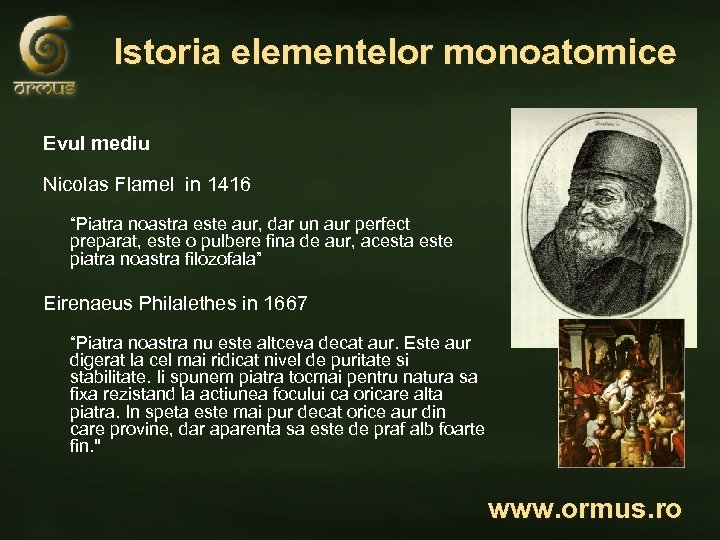 ormus

Istoria elementelor monoatomice

Evul mediu

Nicolas Flamel in 1416

“Piatra noastra este aur, dar un aur perfect preparat, este o pulbere fina de aur, acesta este piatra noastra filozofala”

Eirenaeus Philalethes in 1667

“Piatra noastra nu este altceva decat aur. Este aur digerat la cel mai ridicat nivel de puritate si stabilitate. Ii spunem piatra tocmai pentru natura sa fixa rezistand la actiunea focului ca oricare alta piatra. In speta este mai pur decat orice aur din care provine, dar aparenta sa este de praf alb foarte fin."

www.ormus.ro